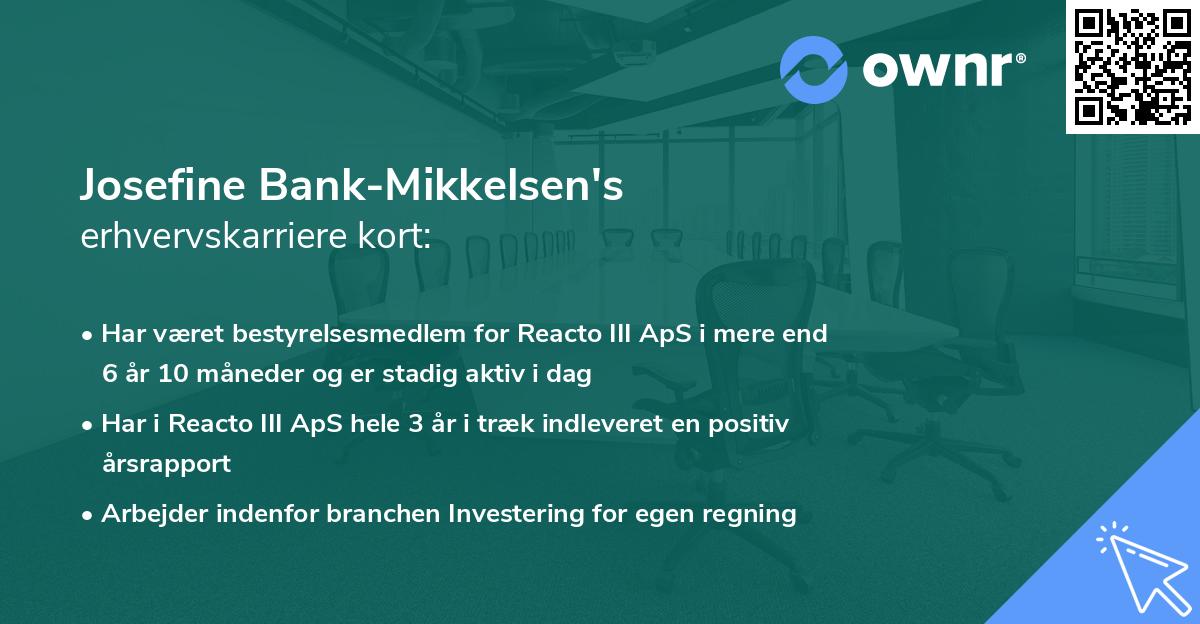 ownr®

Josefine Bank-Mikkelsen's
erhvervskarriere kort:

• Har været bestyrelsesmedlem for Reacto III ApS i mere end 6 år 10 måneder og er stadig aktiv i dag
• Har i Reacto III ApS hele 3 år i træk indleveret en positiv årsrapport
• Arbejder indenfor branchen Investering for egen regning